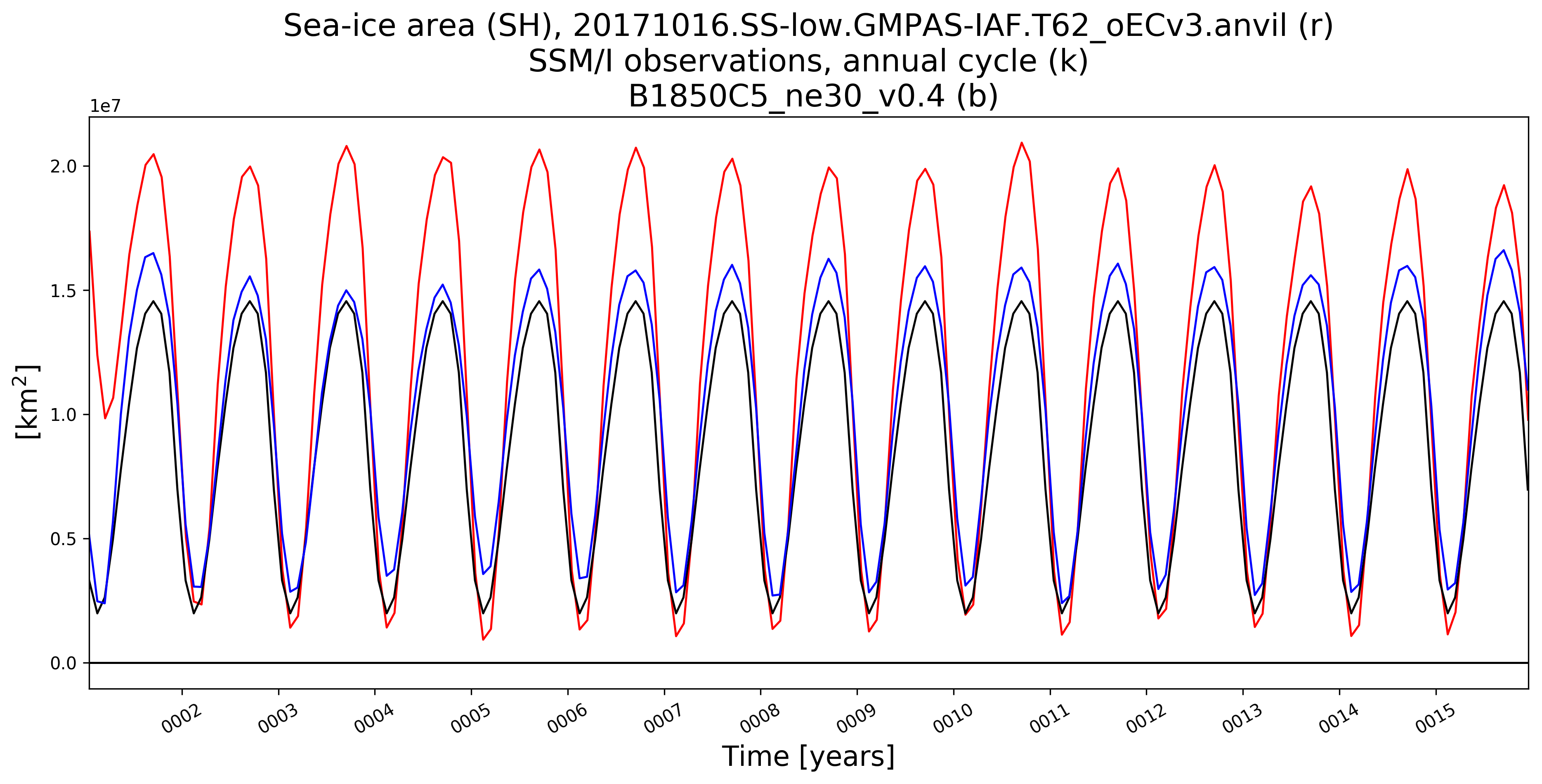 Sea-ice area (SH), 20171016.SS-low.GMPAS-IAF.T62_oECv3.anvil (r)
SSM/I observations, annual cycle (k)
B1850C5_ne30_v0.4 (b)

1e7

2.0
1.5
1.0
0.5
0.0

[km$^2$]

0002 0003 0004 0005 0006 0007 0008 0009 0010 0011 0012 0013 0014 0015

Time [years]